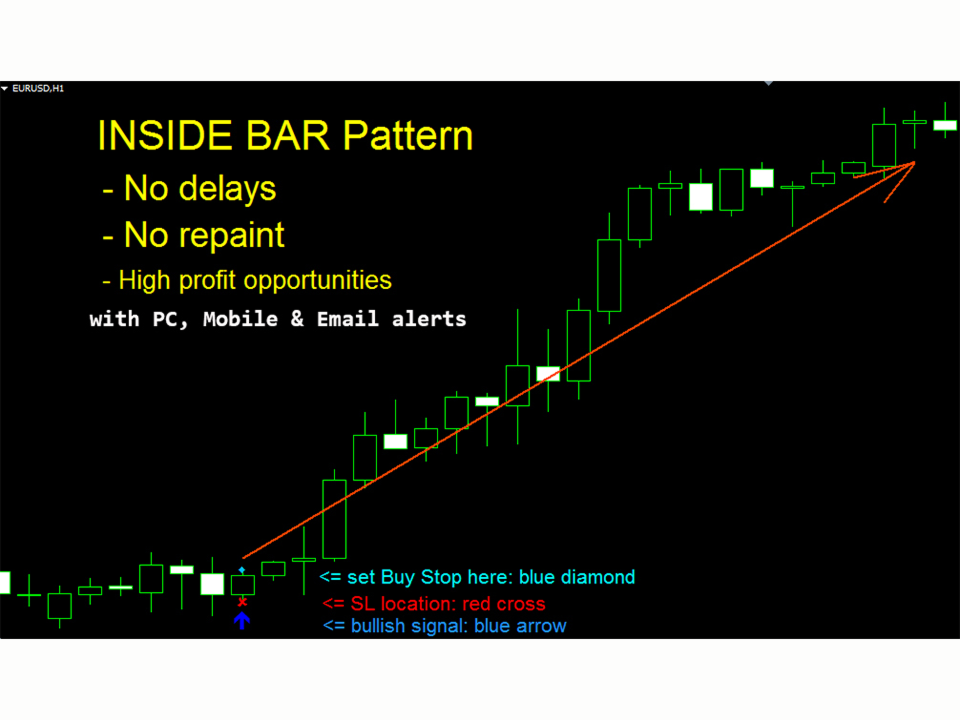 EURUSD,H1

INSIDE BAR Pattern
- No delays
- No repaint
- High profit opportunities
with PC, Mobile & Email alerts

<= set Buy Stop here: blue diamond
<= SL location: red cross
<= bullish signal: blue arrow